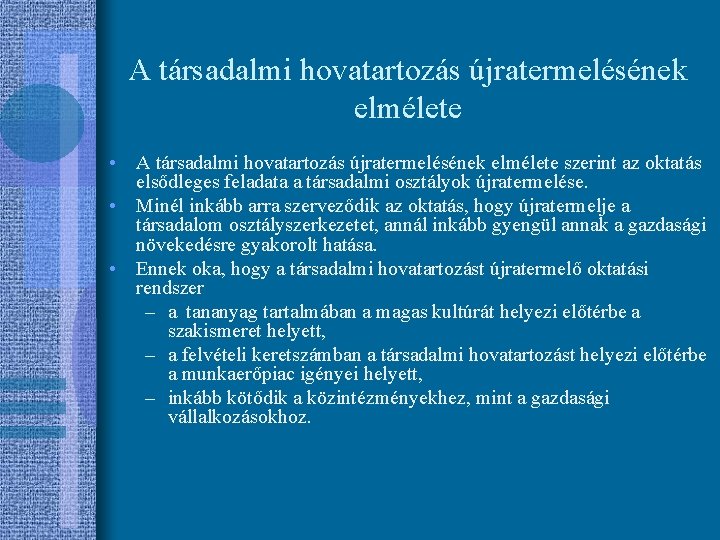 A társadalmi hovatartozás újratermelésének elmélete

• A társadalmi hovatartozás újratermelésének elmélete szerint az oktatás elsődleges feladata a társadalmi osztályok újratermelése.
• Minél inkább arra szerveződik az oktatás, hogy újratermelje a társadalom osztályszerkezetet, annál inkább gyengül annak a gazdasági növekedésre gyakorolt hatása.
• Ennek oka, hogy a társadalmi hovatartozást újratermelő oktatási rendszer
– a tananyag tartalmában a magas kultúrát helyezi előtérbe a szakismeret helyett,
– a felvételi keretszámban a társadalmi hovatartozást helyezi előtérbe a munkaerőpiac igényei helyett,
– inkább kötődik a közintézményekhez, mint a gazdasági vállalkozásokhoz.